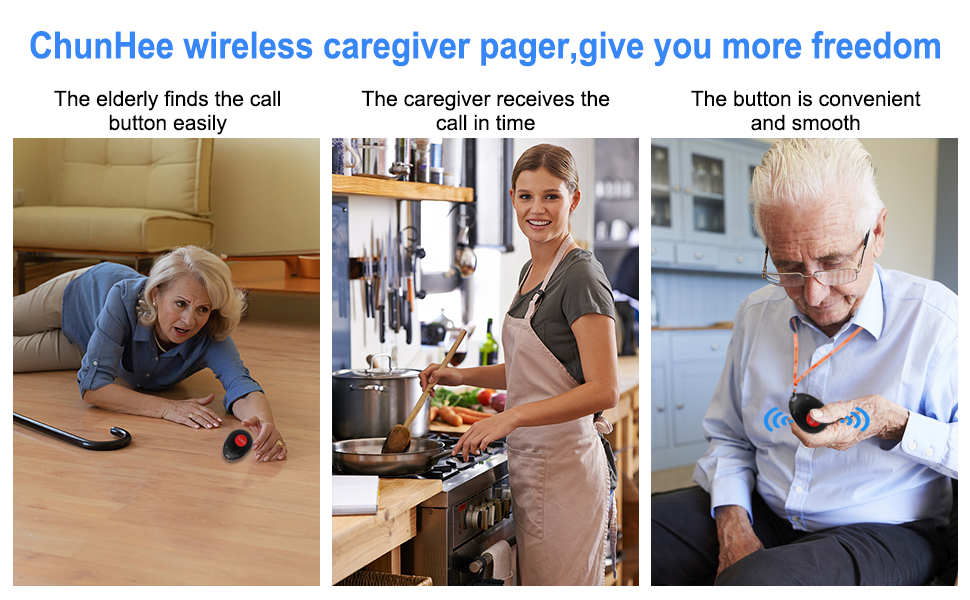 ChunHee wireless caregiver pager,give you more freedom

The elderly finds the call button easily

The caregiver receives the call in time

The button is convenient and smooth